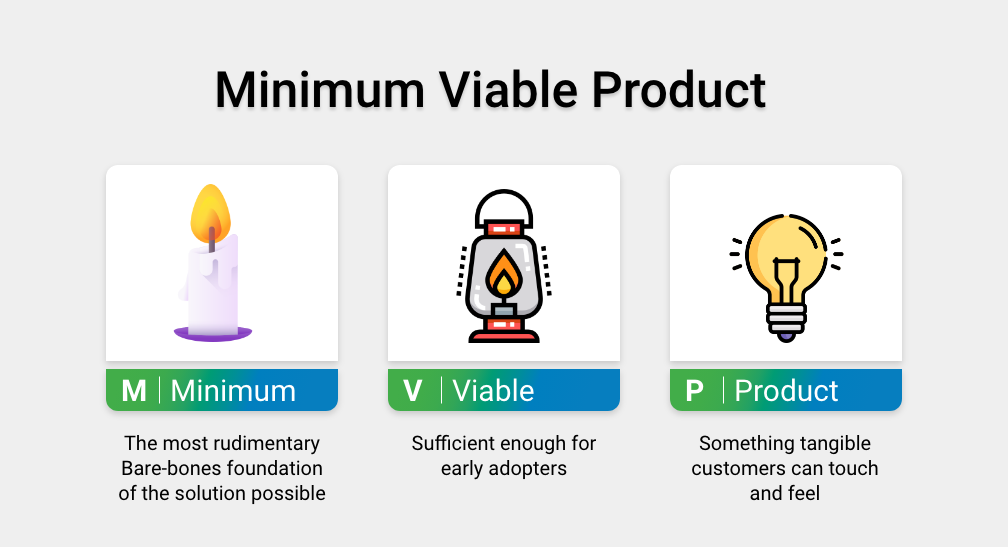 Minimum Viable Product

M | Minimum

The most rudimentary Bare-bones foundation of the solution possible

V | Viable

Sufficient enough for early adopters

P | Product

Something tangible customers can touch and feel